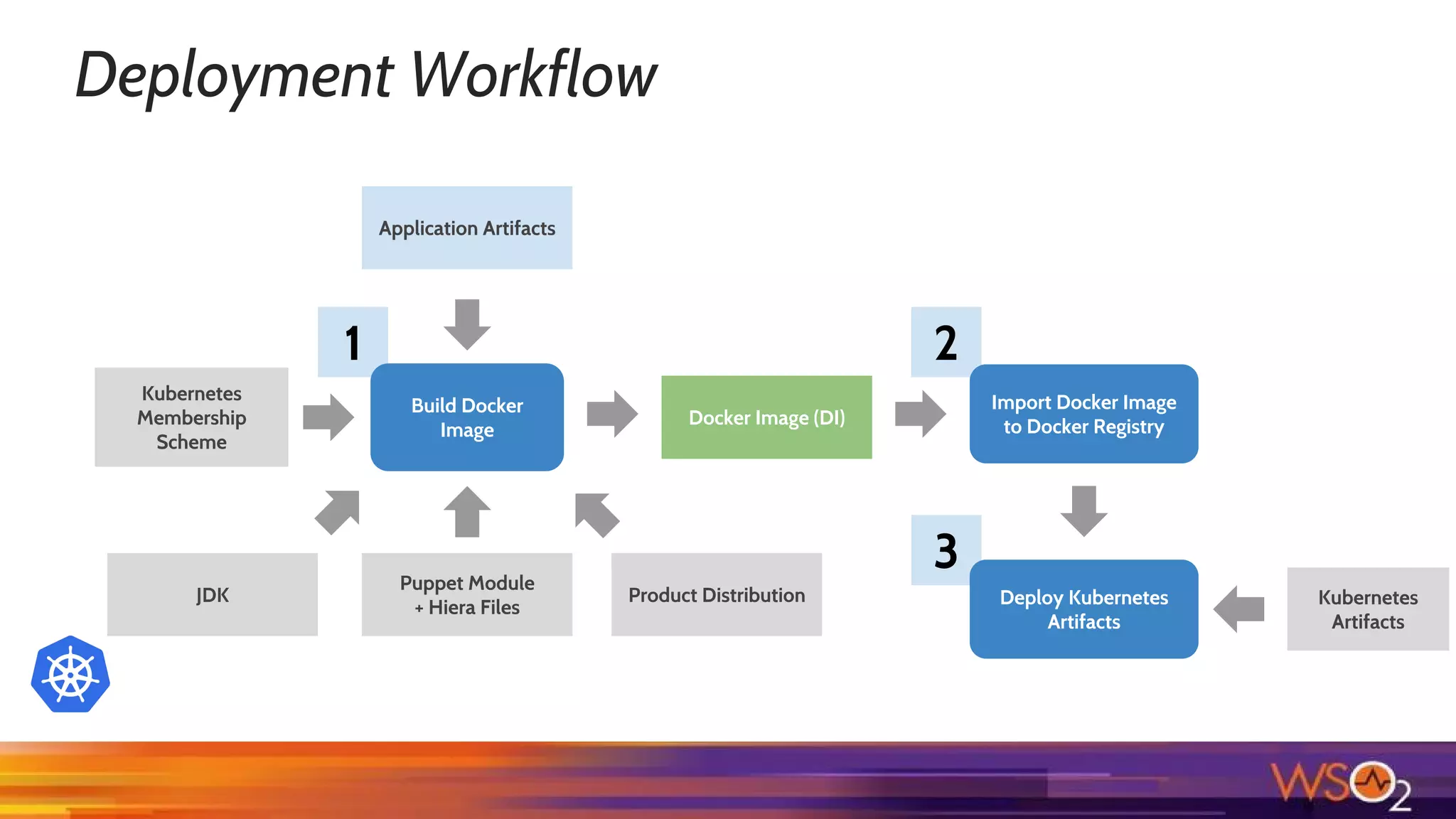 Deployment Workflow

Application Artifacts

1

Kubernetes Membership Scheme

Build Docker Image

Docker Image (DI)

2

Import Docker Image to Docker Registry

JDK

Puppet Module + Hiera Files

Product Distribution

3

Deploy Kubernetes Artifacts

Kubernetes Artifacts

WSO2